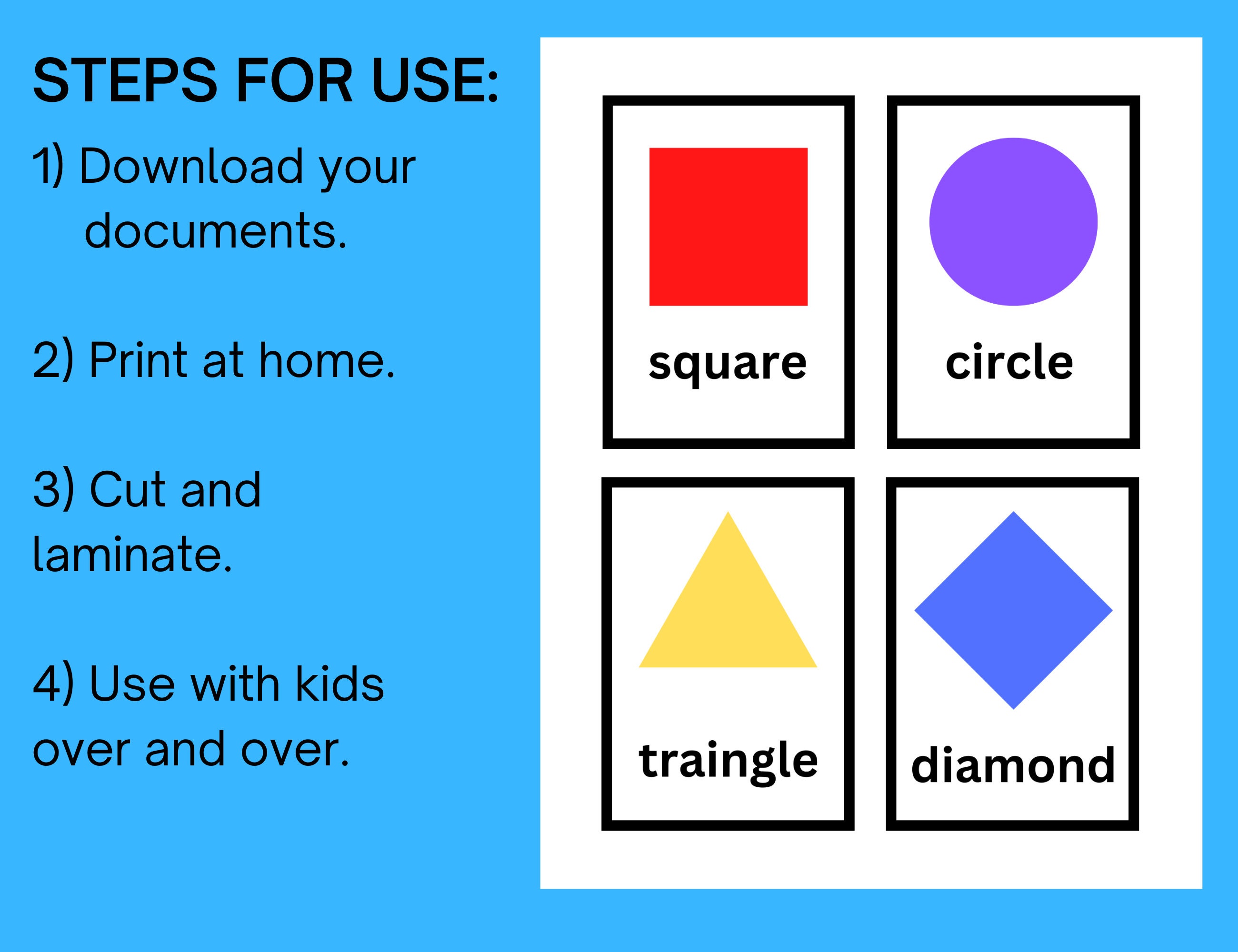 STEPS FOR USE:

1) Download your documents.

2) Print at home.

3) Cut and laminate.

4) Use with kids over and over.

square

circle

traingle

diamond